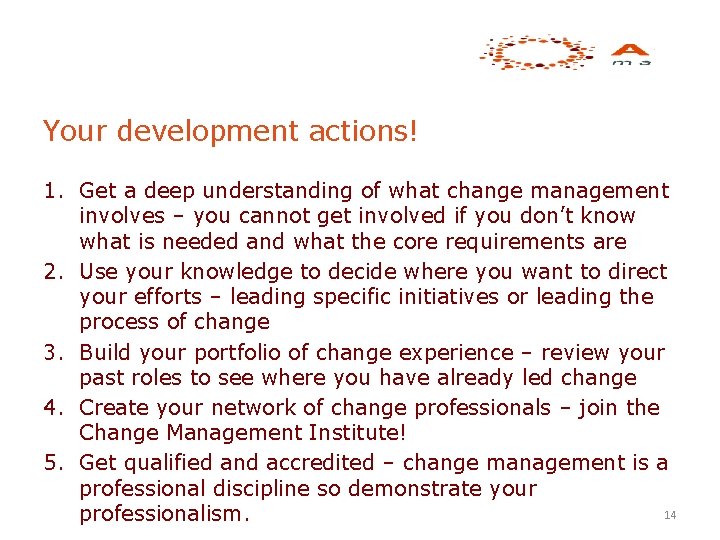 A
m a

Your development actions!

1. Get a deep understanding of what change management involves – you cannot get involved if you don't know what is needed and what the core requirements are
2. Use your knowledge to decide where you want to direct your efforts – leading specific initiatives or leading the process of change
3. Build your portfolio of change experience – review your past roles to see where you have already led change
4. Create your network of change professionals – join the Change Management Institute!
5. Get qualified and accredited – change management is a professional discipline so demonstrate your professionalism.

14